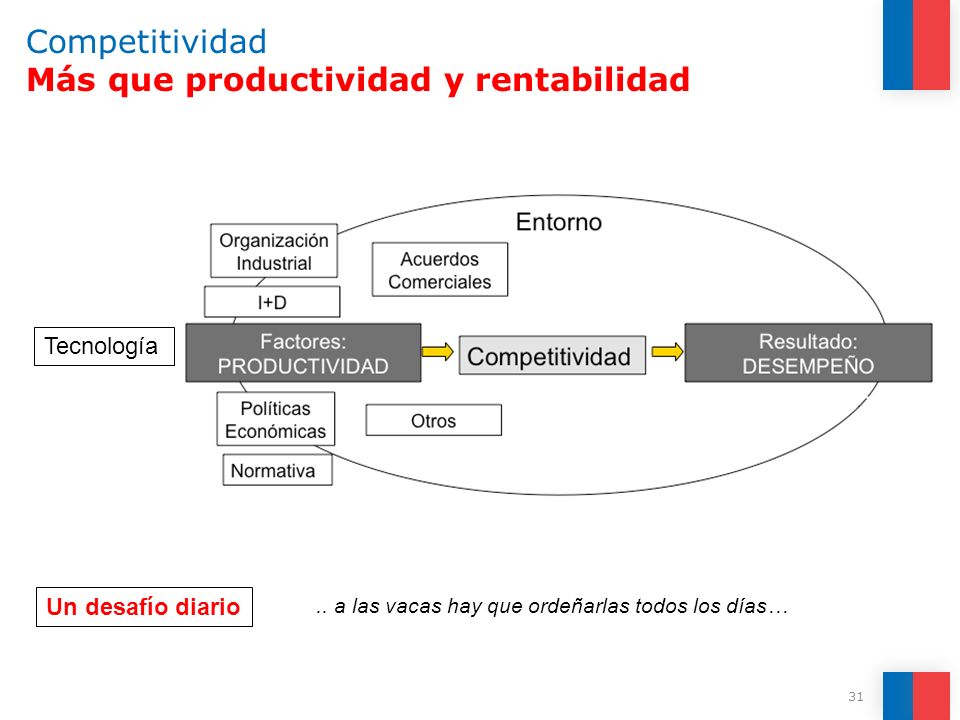 Competitividad
Más que productividad y rentabilidad

Entorno

Organización Industrial

Acuerdos Comerciales

I+D

Tecnología

Factores: PRODUCTIVIDAD

Competitividad

Resultado: DESEMPEÑO

Políticas Económicas

Otros

Normativa

Un desafío diario

.. a las vacas hay que ordeñarlas todos los días…

31